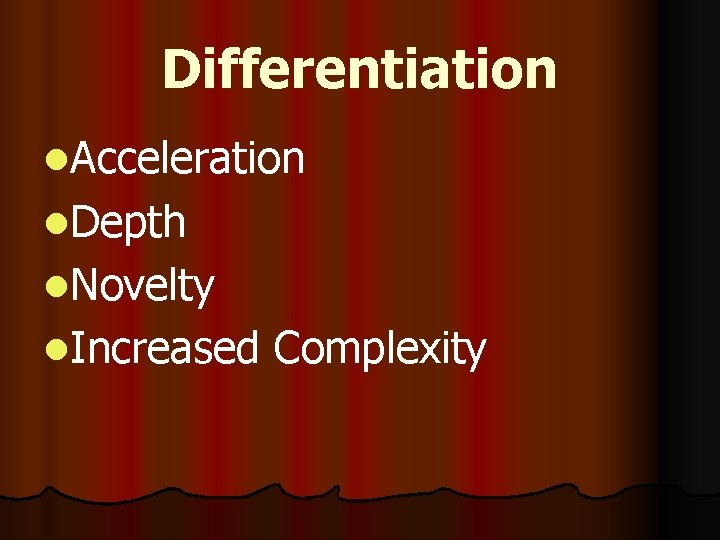 Differentiation

- Acceleration
- Depth
- Novelty
- Increased Complexity